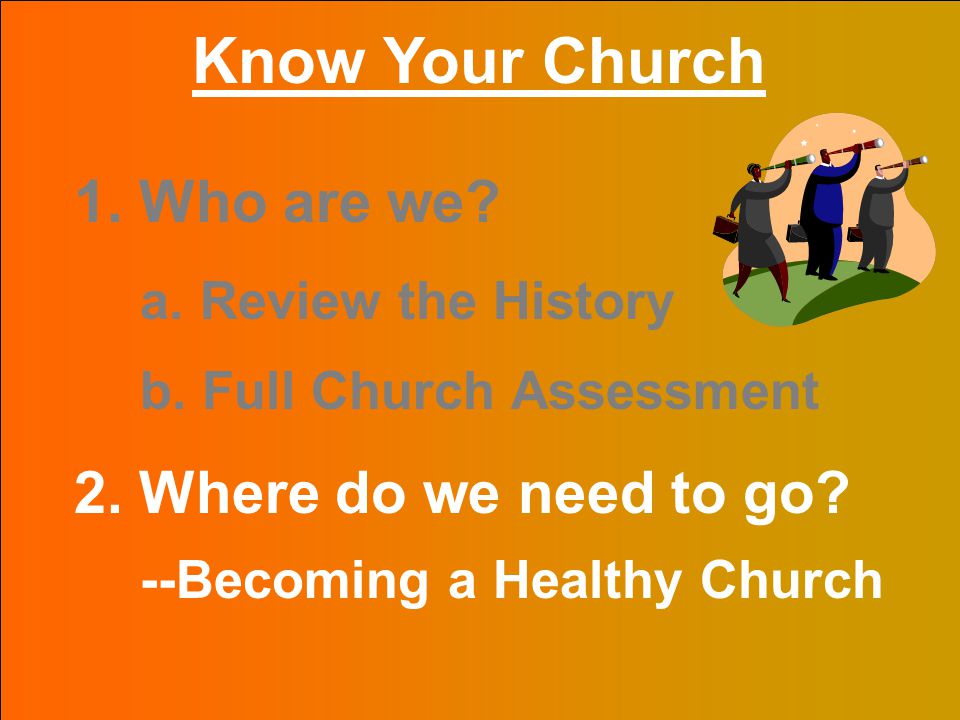 Know Your Church

1. Who are we?

a. Review the History

b. Full Church Assessment

2. Where do we need to go?

--Becoming a Healthy Church